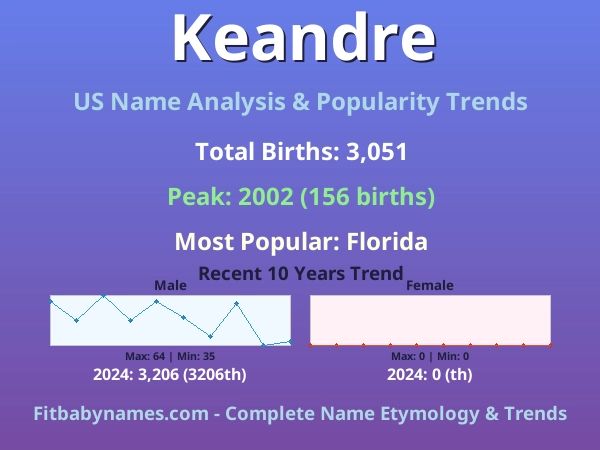 Keandre

US Name Analysis & Popularity Trends

Total Births: 3,051

Peak: 2002 (156 births)

Most Popular: Florida

Recent 10 Years Trend

Male

Max: 64 | Min: 35

2024: 3,206 (3206th)

Female

Max: 0 | Min: 0

2024: 0 (th)

Fitbabynames.com - Complete Name Etymology & Trends